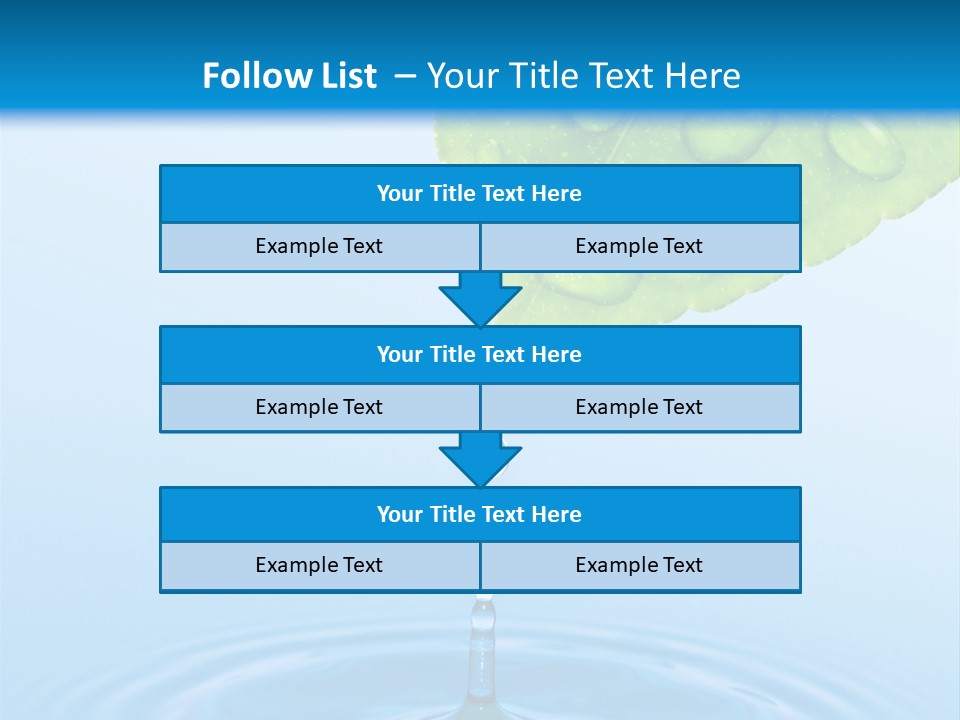 Follow List – Your Title Text Here

Your Title Text Here

Example Text

Example Text

Your Title Text Here

Example Text

Example Text

Your Title Text Here

Example Text

Example Text